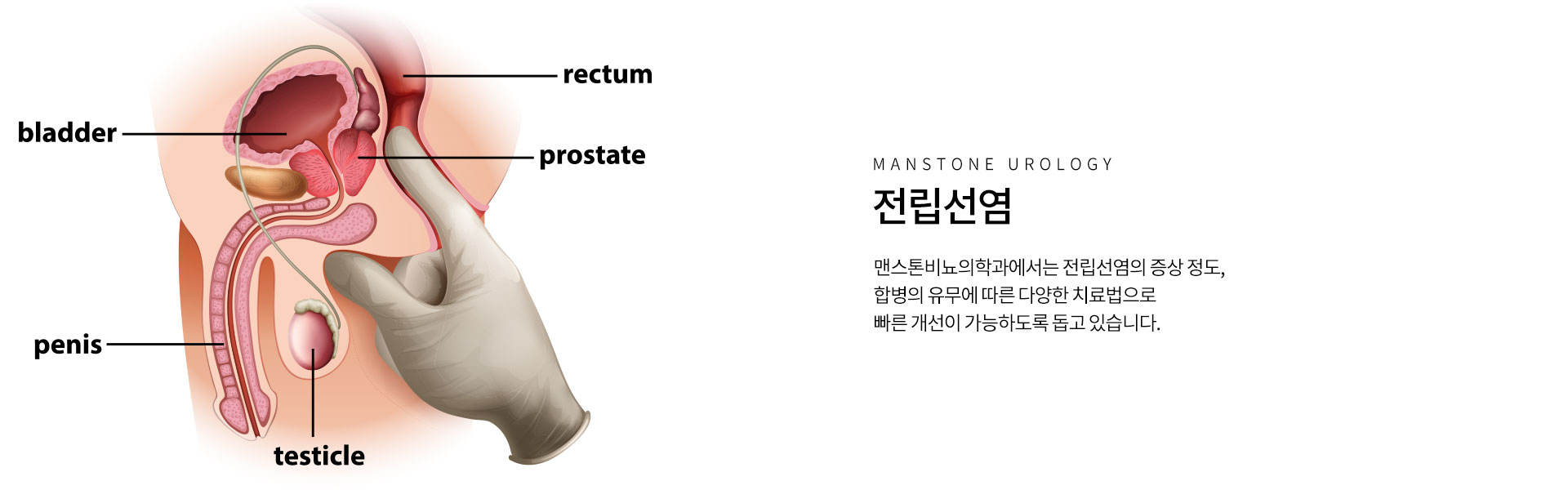 rectum

bladder

prostate

penis

testicle

MANSTONE UROLOGY

전립선염

맨스톤비뇨의학과에서는 전립선염의 증상 정도, 합병의 유무에 따른 다양한 치료법으로 빠른 개선이 가능하도록 돕고 있습니다.